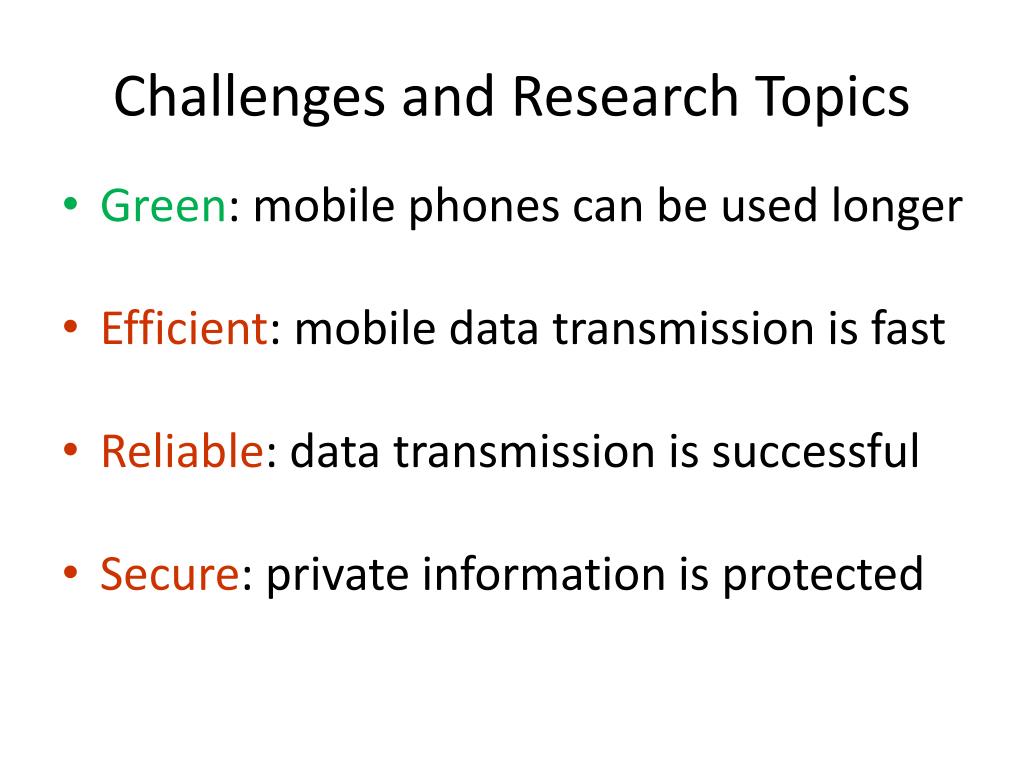 Challenges and Research Topics

• Green: mobile phones can be used longer

• Efficient: mobile data transmission is fast

• Reliable: data transmission is successful

• Secure: private information is protected